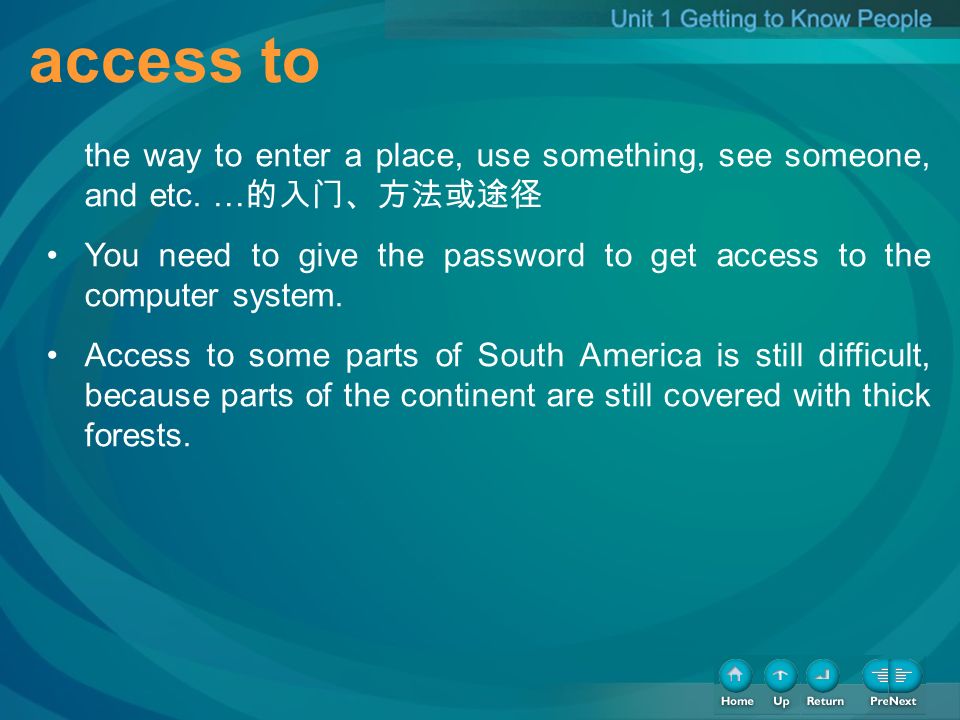 Unit 1 Getting to Know People

access to

the way to enter a place, use something, see someone, and etc. …的入门、方法或途径

• You need to give the password to get access to the computer system.

• Access to some parts of South America is still difficult, because parts of the continent are still covered with thick forests.

Home Up Return PreNext